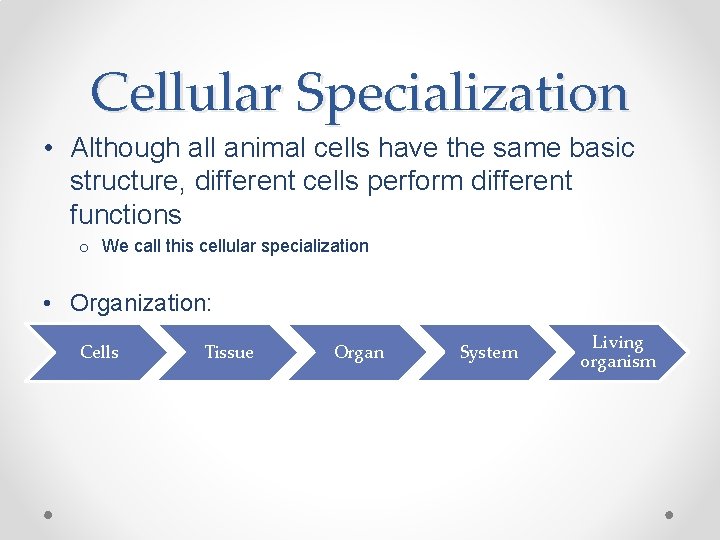 Cellular Specialization

• Although all animal cells have the same basic structure, different cells perform different functions

o We call this cellular specialization

• Organization:

Cells

Tissue

Organ

System

Living organism